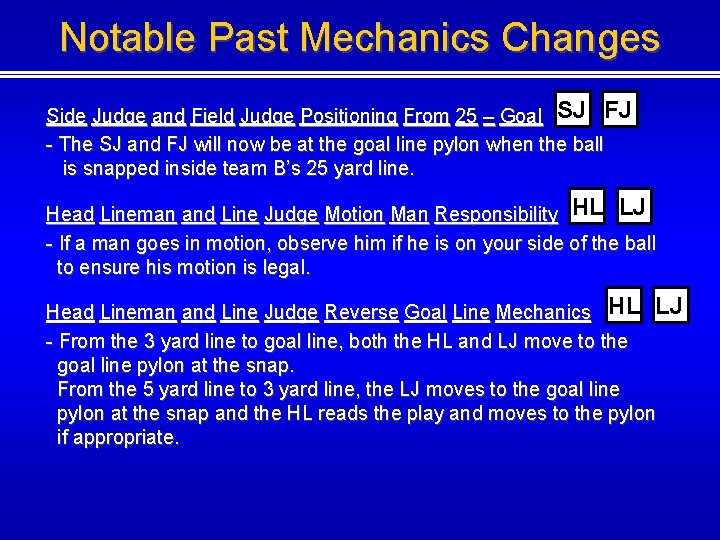 Notable Past Mechanics Changes

Side Judge and Field Judge Positioning From 25 – Goal SJ FJ

- The SJ and FJ will now be at the goal line pylon when the ball is snapped inside team B's 25 yard line.

Head Lineman and Line Judge Motion Man Responsibility HL LJ

- If a man goes in motion, observe him if he is on your side of the ball to ensure his motion is legal.

Head Lineman and Line Judge Reverse Goal Line Mechanics HL LJ

- From the 3 yard line to goal line, both the HL and LJ move to the goal line pylon at the snap.
From the 5 yard line to 3 yard line, the LJ moves to the goal line pylon at the snap and the HL reads the play and moves to the pylon if appropriate.